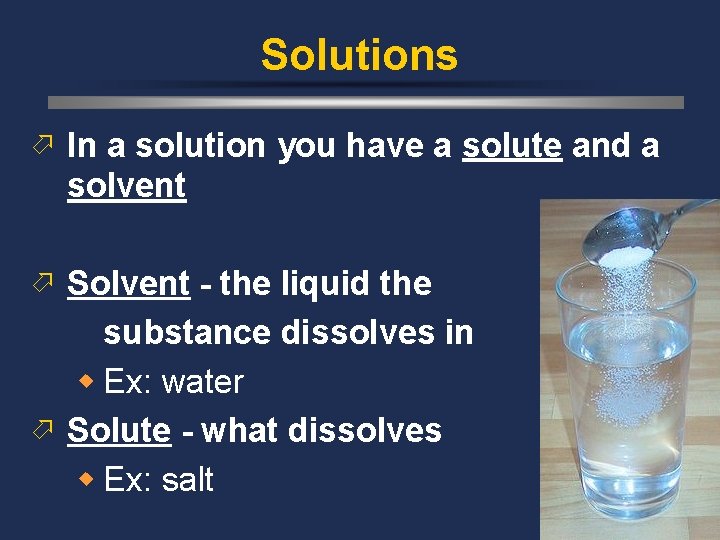 Solutions

In a solution you have a solute and a solvent

Solvent - the liquid the substance dissolves in

Ex: water

Solute - what dissolves

Ex: salt